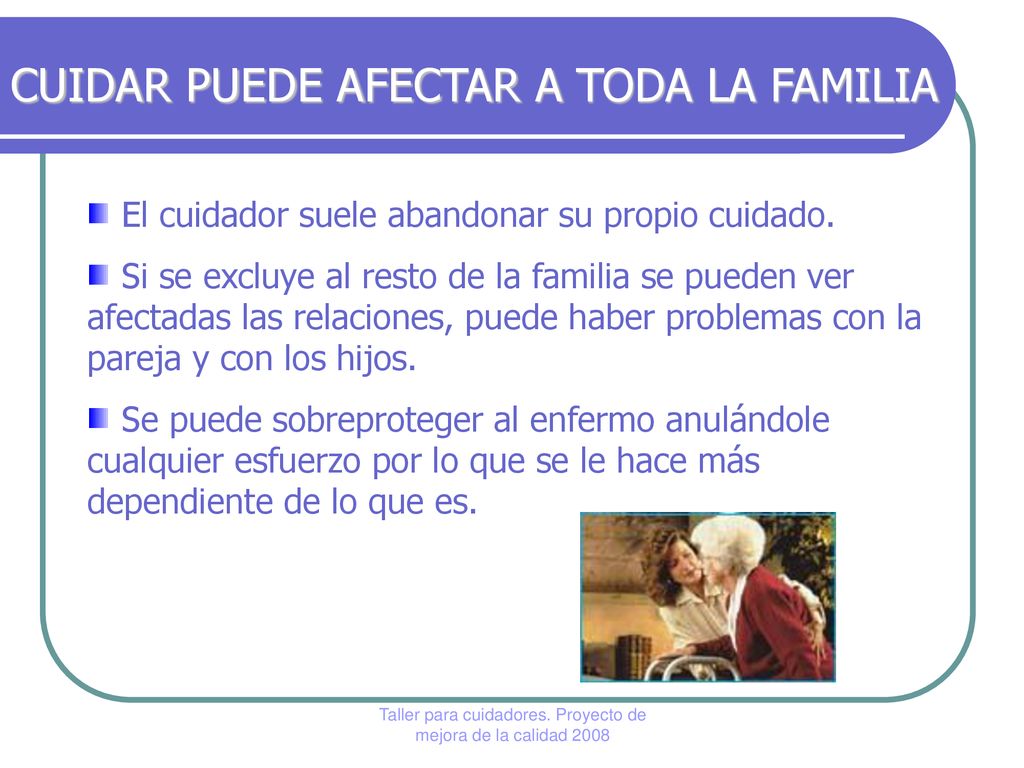 CUIDAR PUEDE AFECTAR A TODA LA FAMILIA

El cuidador suele abandonar su propio cuidado.

Si se excluye al resto de la familia se pueden ver afectadas las relaciones, puede haber problemas con la pareja y con los hijos.

Se puede sobreproteger al enfermo anulándole cualquier esfuerzo por lo que se le hace más dependiente de lo que es.

Taller para cuidadores. Proyecto de mejora de la calidad 2008